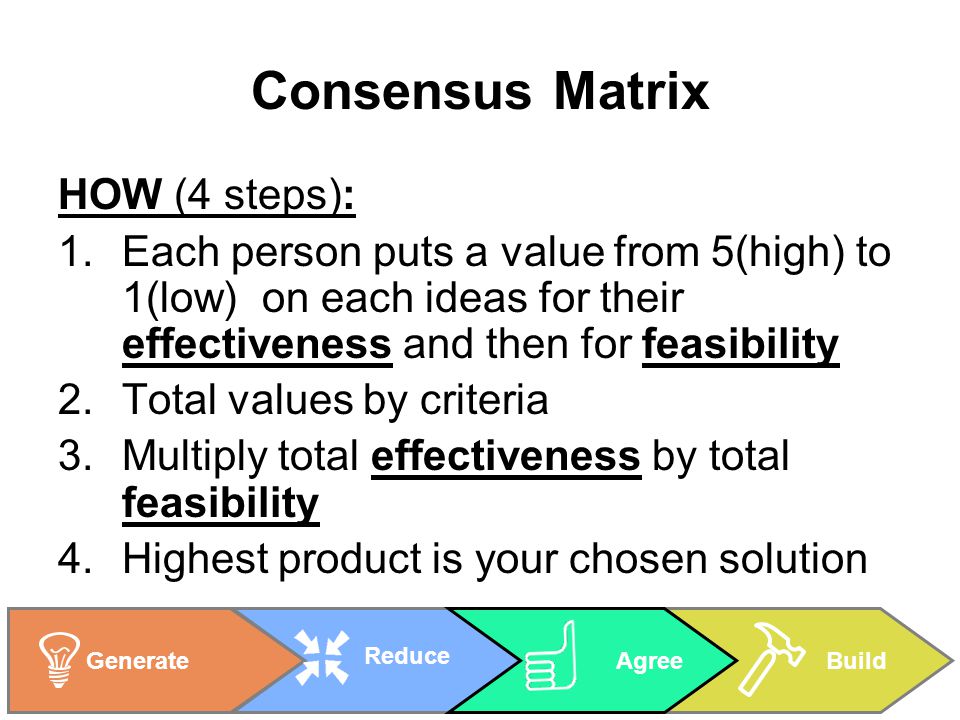 Consensus Matrix

HOW (4 steps):
1. Each person puts a value from 5(high) to 1(low) on each ideas for their effectiveness and then for feasibility
2. Total values by criteria
3. Multiply total effectiveness by total feasibility
4. Highest product is your chosen solution

Generate Reduce Agree Build